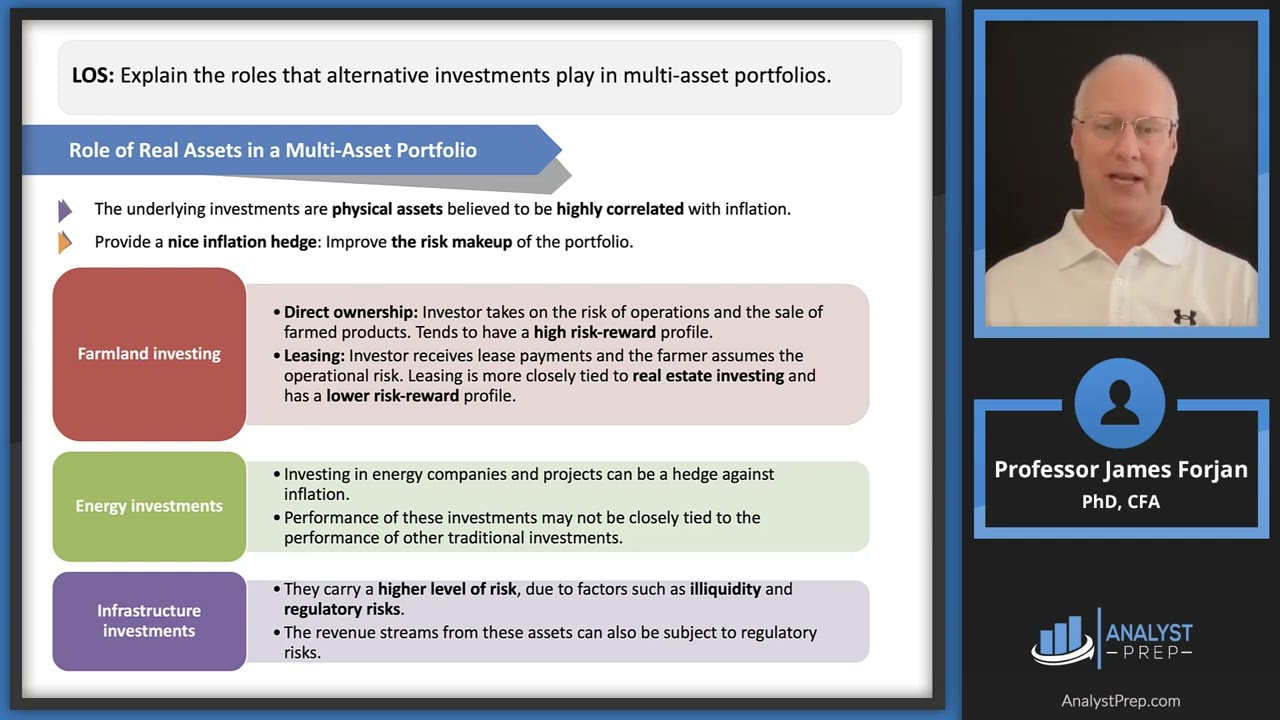 LOS: Explain the roles that alternative investments play in multi-asset portfolios.

Role of Real Assets in a Multi-Asset Portfolio

The underlying investments are physical assets believed to be highly correlated with inflation.

Provide a nice inflation hedge: Improve the risk makeup of the portfolio.

Farmland investing

• Direct ownership: Investor takes on the risk of operations and the sale of farmed products. Tends to have a high risk-reward profile.
• Leasing: Investor receives lease payments and the farmer assumes the operational risk. Leasing is more closely tied to real estate investing and has a lower risk-reward profile.

Energy investments

• Investing in energy companies and projects can be a hedge against inflation.
• Performance of these investments may not be closely tied to the performance of other traditional investments.

Infrastructure investments

• They carry a higher level of risk, due to factors such as illiquidity and regulatory risks.
• The revenue streams from these assets can also be subject to regulatory risks.

Professor James Forjan
PhD, CFA

ANALYST
PREP

AnalystPrep.com